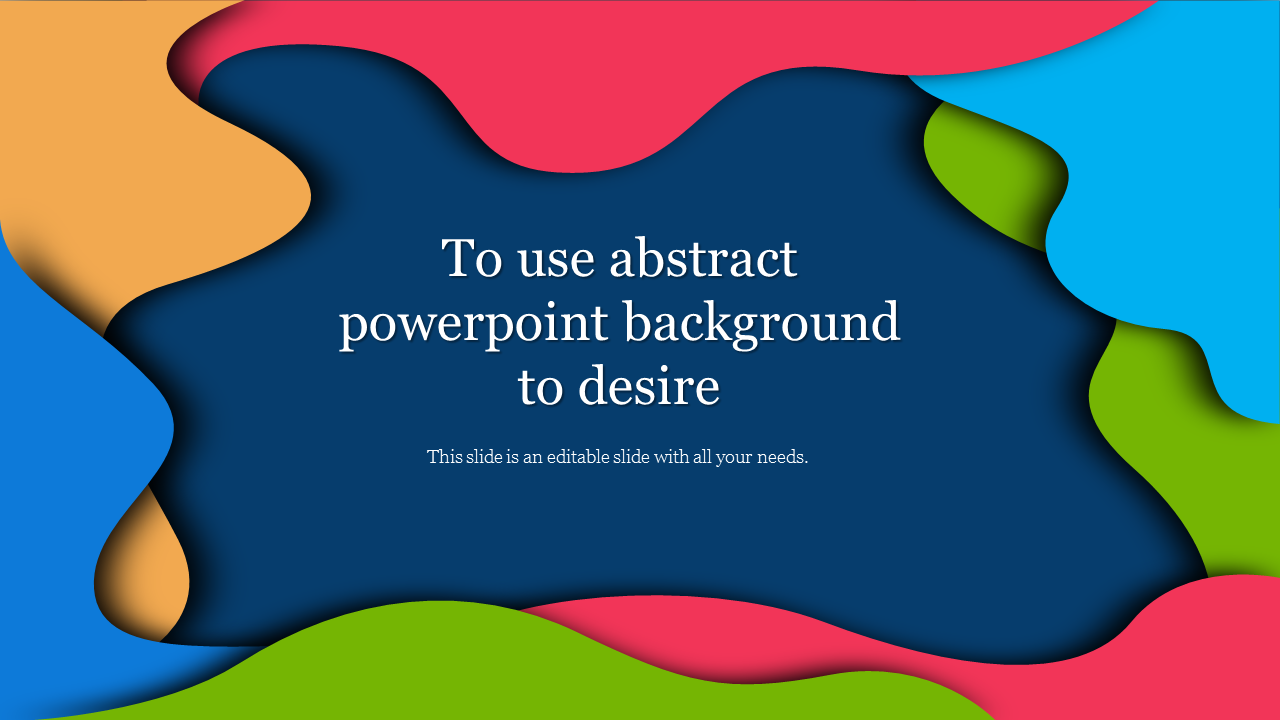 To use abstract powerpoint background to desire

This slide is an editable slide with all your needs.